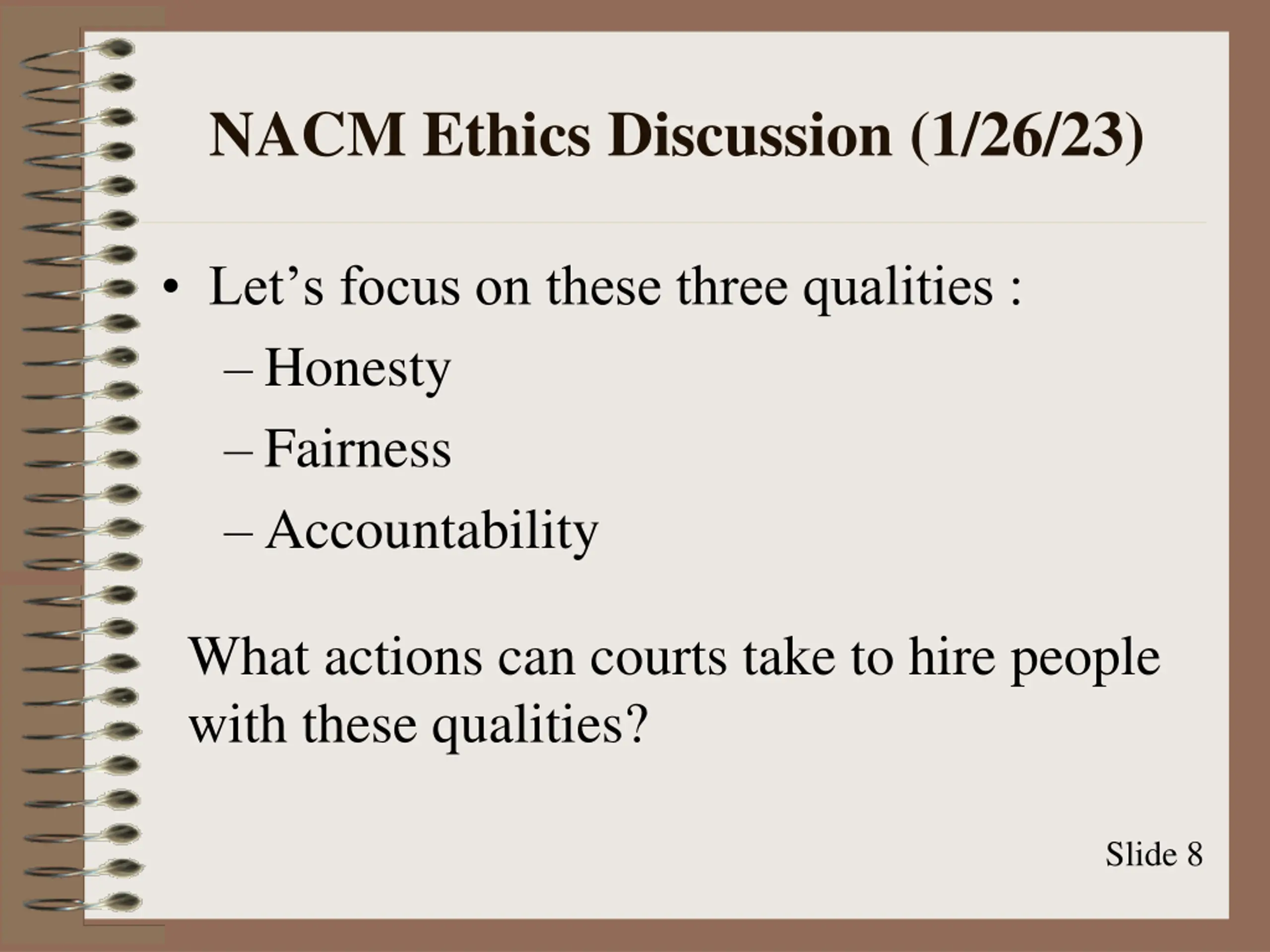 NACM Ethics Discussion (1/26/23)

• Let’s focus on these three qualities :
– Honesty
– Fairness
– Accountability

What actions can courts take to hire people with these qualities?

Slide 8